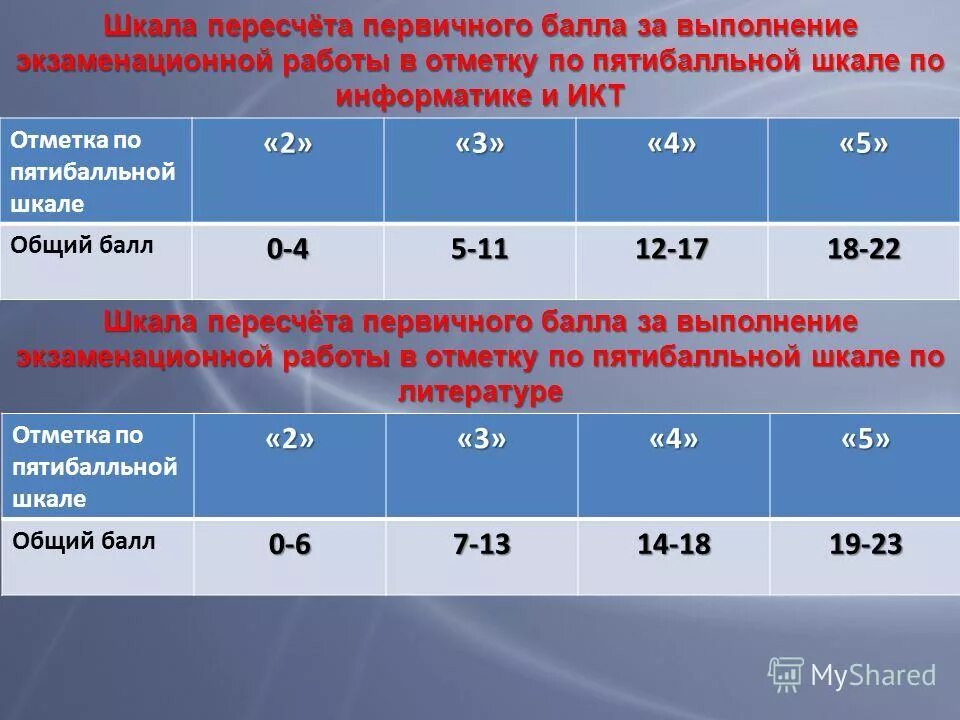 Шкала пересчёта первичного балла за выполнение экзаменационной работы в отметку по пятибалльной шкале по информатике и ИКТ

| Отметка по пятибалльной шкале | «2» | «3» | «4» | «5» |
|---|---|---|---|---|
| Общий балл | 0-4 | 5-11 | 12-17 | 18-22 |

Шкала пересчёта первичного балла за выполнение экзаменационной работы в отметку по пятибалльной шкале по литературе

| Отметка по пятибалльной шкале | «2» | «3» | «4» | «5» |
|---|---|---|---|---|
| Общий балл | 0-6 | 7-13 | 14-18 | 19-23 |

MyShared